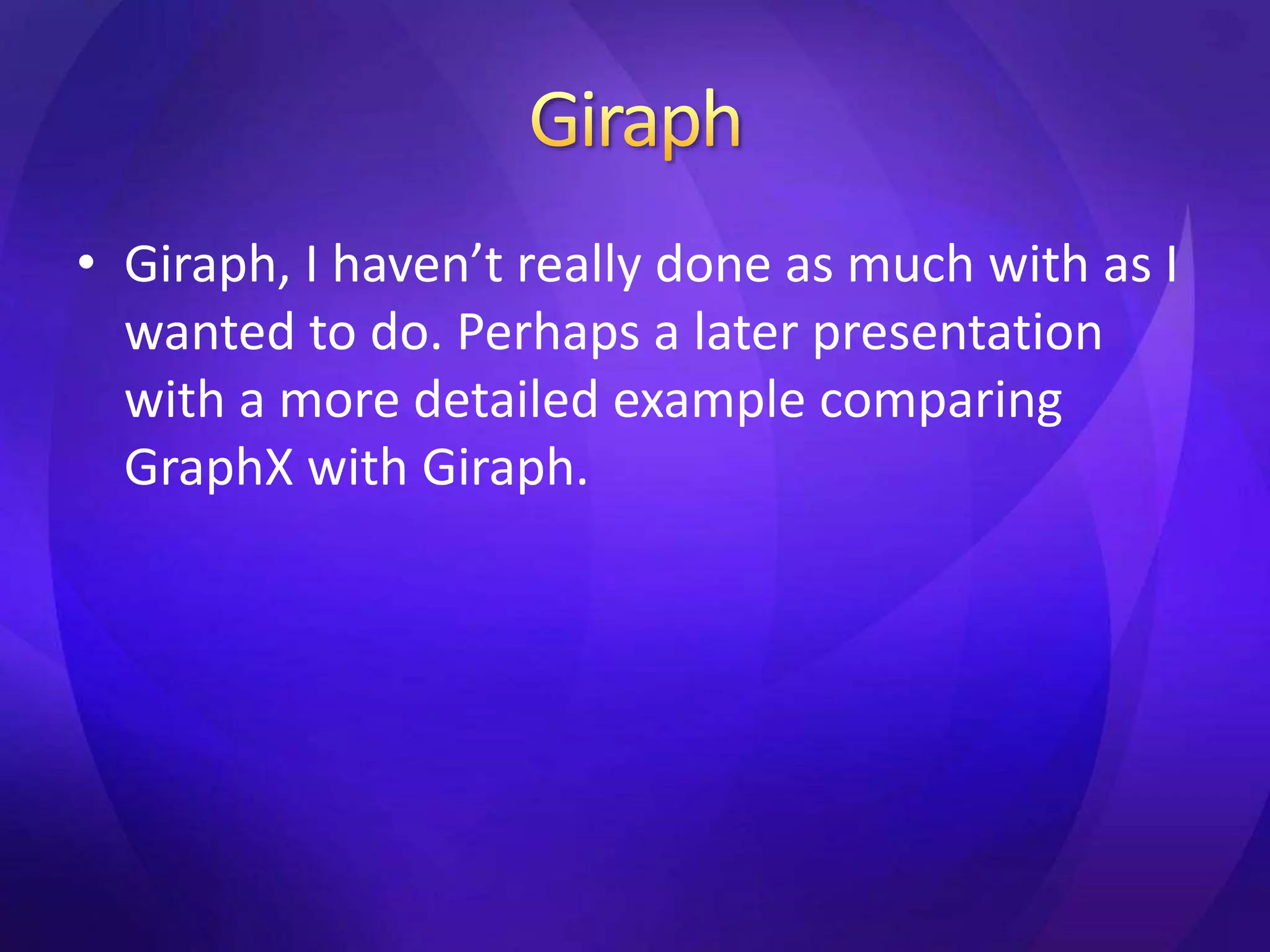 Giraph

• Giraph, I haven’t really done as much with as I wanted to do. Perhaps a later presentation with a more detailed example comparing GraphX with Giraph.